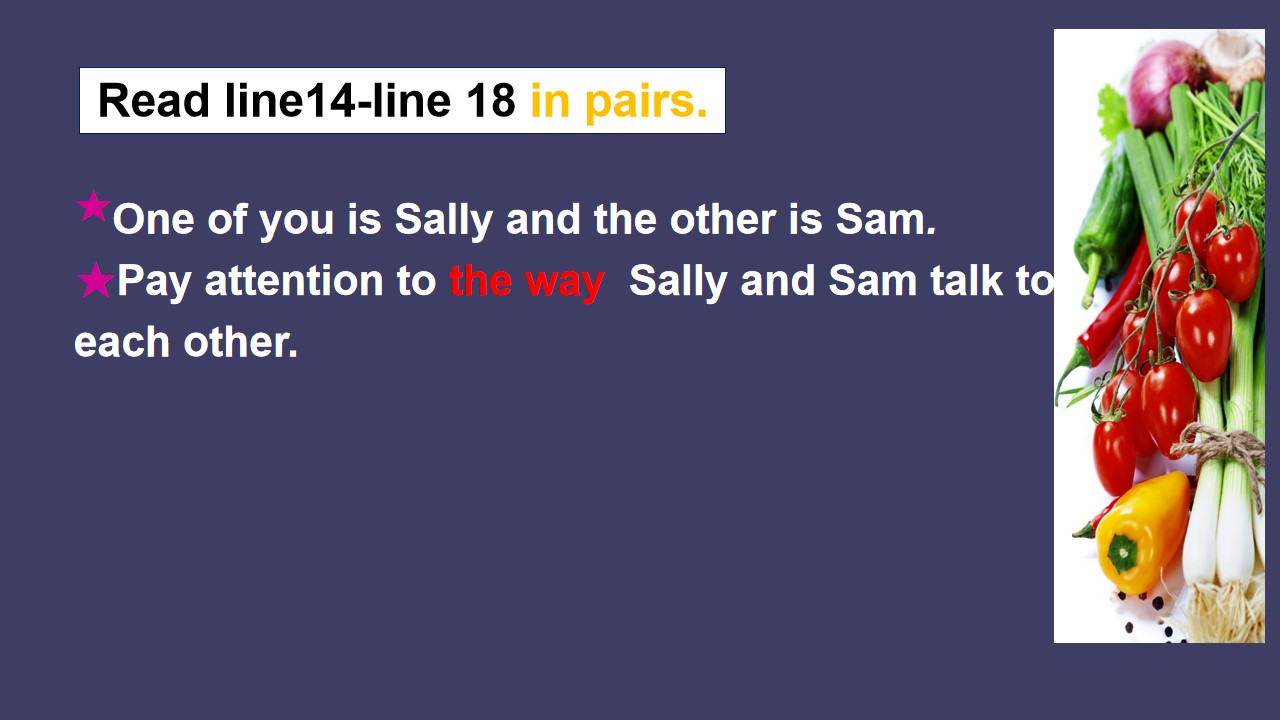 Read line14-line 18 in pairs.

★One of you is Sally and the other is Sam.

★Pay attention to the way  Sally and Sam talk to each other.